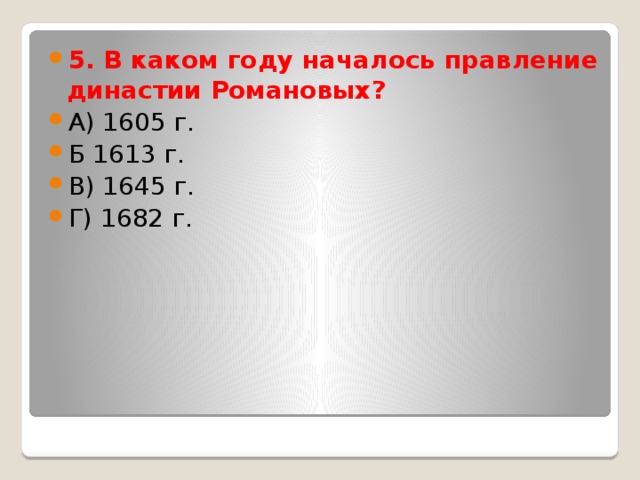 5. В каком году началось правление династии Романовых?

А) 1605 г.

Б 1613 г.

В) 1645 г.

Г) 1682 г.